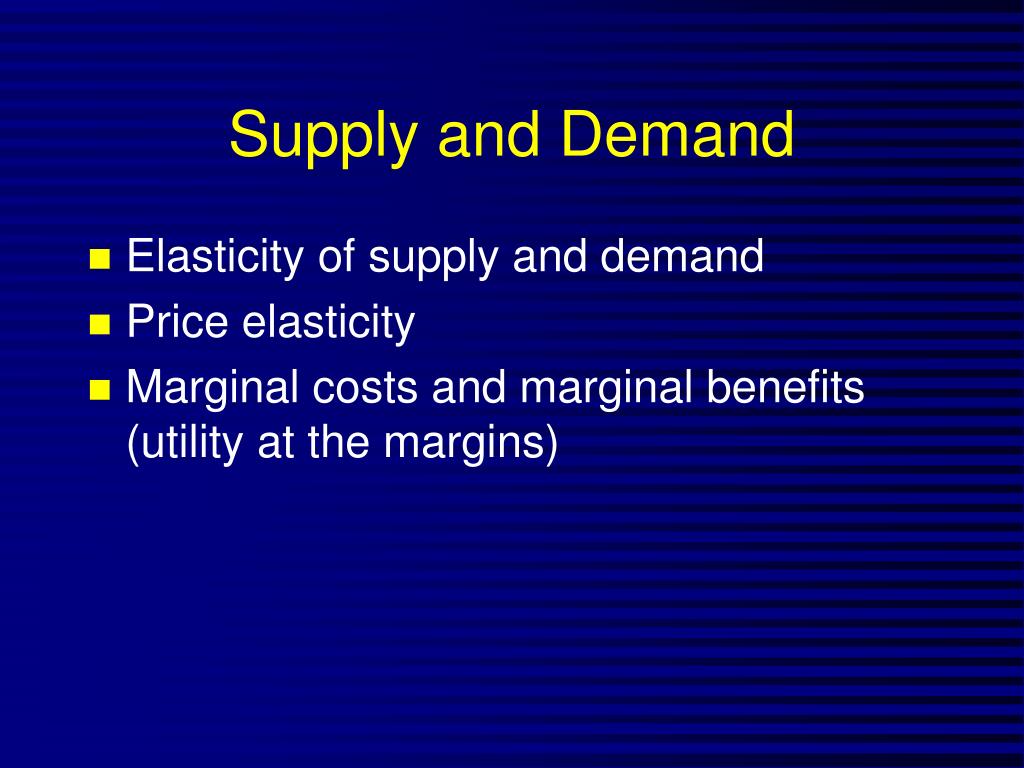 Supply and Demand

- Elasticity of supply and demand
- Price elasticity
- Marginal costs and marginal benefits (utility at the margins)